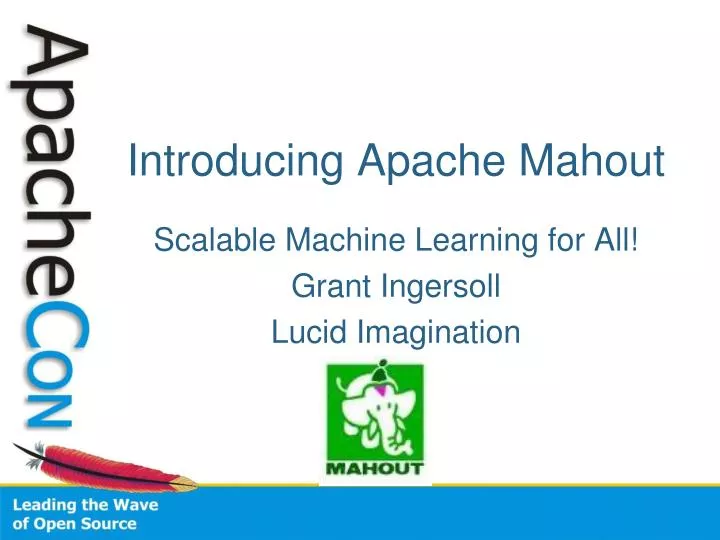 ApacheCon

Introducing Apache Mahout

Scalable Machine Learning for All!
Grant Ingersoll
Lucid Imagination

MAHOUT

Leading the Wave
of Open Source